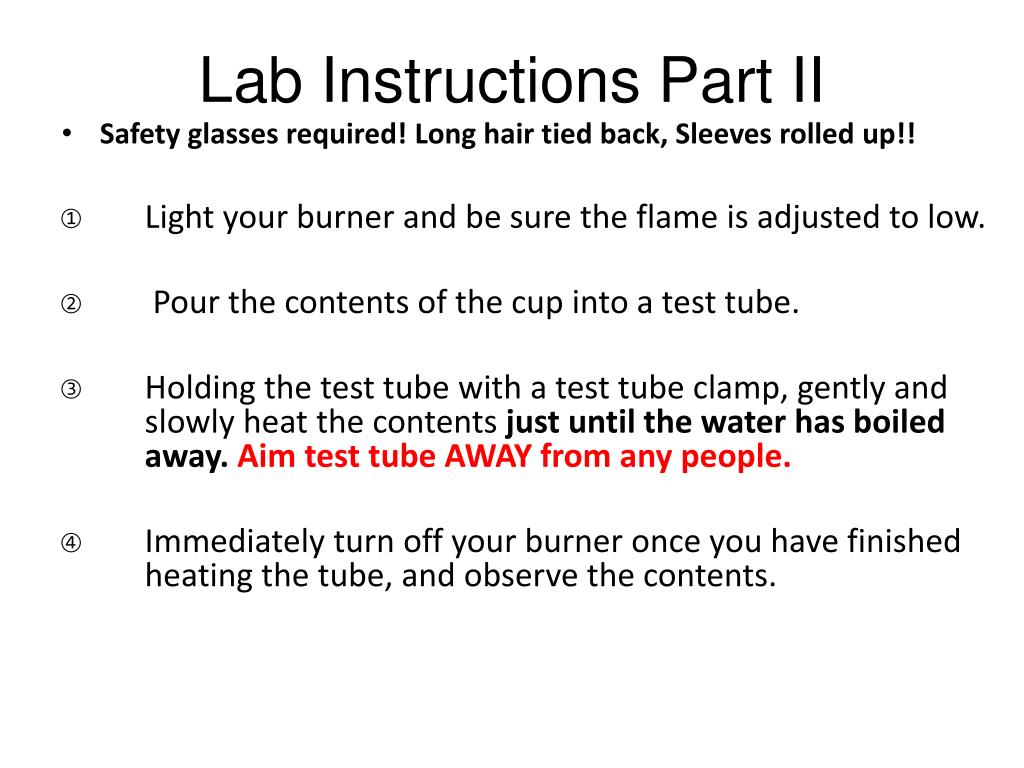 Lab Instructions Part II

• Safety glasses required! Long hair tied back, Sleeves rolled up!!

① Light your burner and be sure the flame is adjusted to low.

② Pour the contents of the cup into a test tube.

③ Holding the test tube with a test tube clamp, gently and slowly heat the contents just until the water has boiled away. Aim test tube AWAY from any people.

④ Immediately turn off your burner once you have finished heating the tube, and observe the contents.